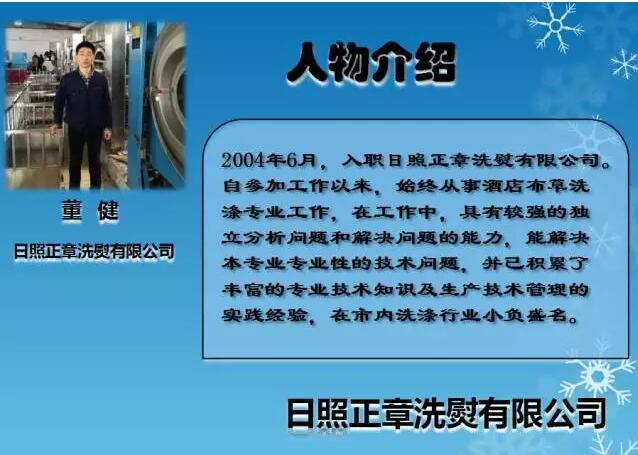 人物介绍

董 健

日照正章洗熨有限公司

2004年6月，入职日照正章洗熨有限公司。自参加工作以来，始终从事酒店布草洗涤专业工作，在工作中，具有较强的独立分析问题和解决问题的能力，能解决本专业专业性的技术问题，并已积累了丰富的专业技术知识及生产技术管理的实践经验，在市内洗涤行业小负盛名。

日照正章洗熨有限公司